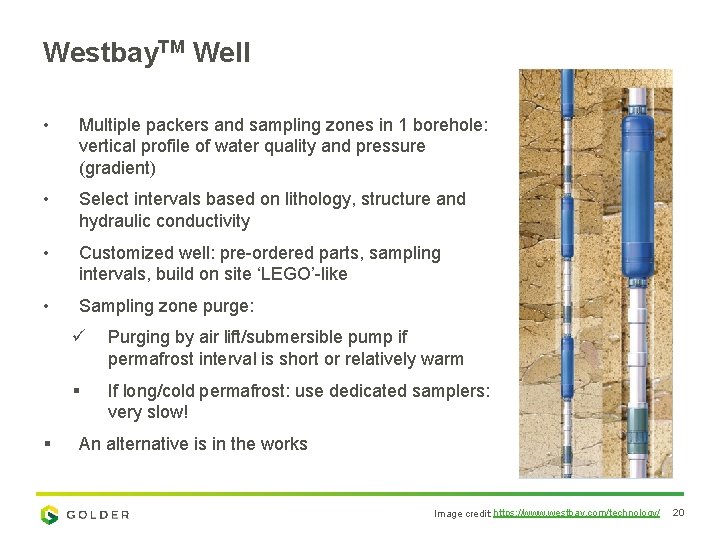 Westbay$^{TM}$ Well

• Multiple packers and sampling zones in 1 borehole: vertical profile of water quality and pressure (gradient)

• Select intervals based on lithology, structure and hydraulic conductivity

• Customized well: pre-ordered parts, sampling intervals, build on site 'LEGO'-like

• Sampling zone purge:

✓ Purging by air lift/submersible pump if permafrost interval is short or relatively warm

▪ If long/cold permafrost: use dedicated samplers: very slow!

▪ An alternative is in the works

GOLDER

Image credit https://www.westbay.com/technology/ 20